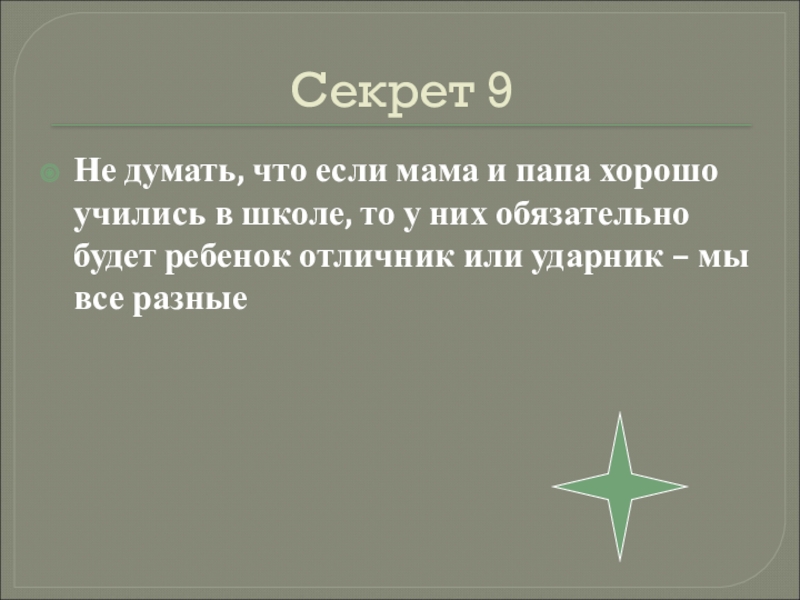 Секрет 9

Не думать, что если мама и папа хорошо учились в школе, то у них обязательно будет ребенок отличник или ударник – мы все разные